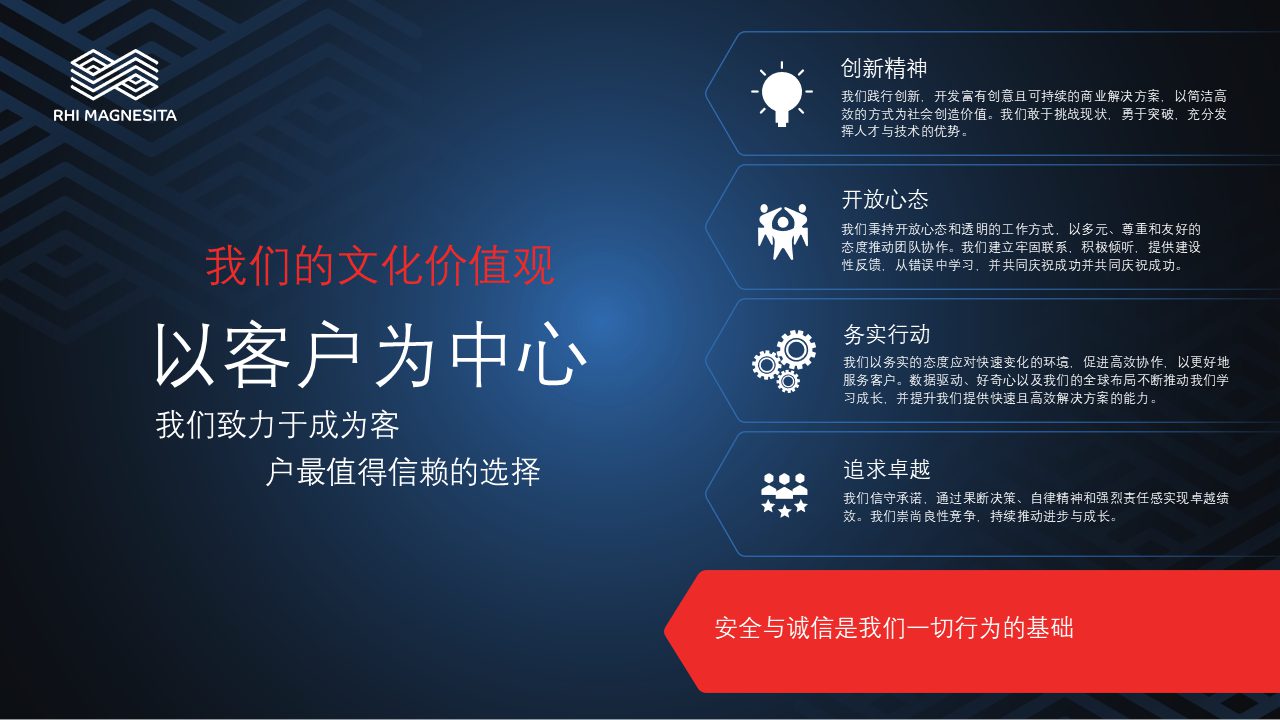 RHI MAGNESITA

我们的文化价值观

以客户为中心

我们致力于成为客户最值得信赖的选择

创新精神

我们践行创新，开发富有创意且可持续的商业解决方案，以简洁高效的方式为社会创造价值。我们敢于挑战现状，勇于突破，充分发挥人才与技术的优势。

开放心态

我们秉持开放心态和透明的工作方式，以多元、尊重和友好的态度推动团队协作。我们建立牢固联系，积极倾听，提供建设性反馈，从错误中学习，并共同庆祝成功并共同庆祝成功。

务实行动

我们以务实的态度应对快速变化的环境，促进高效协作，以更好地服务客户。数据驱动、好奇心以及我们的全球布局不断推动我们学习成长，并提升我们提供快速且高效解决方案的能力。

追求卓越

我们信守承诺，通过果断决策、自律精神和强烈责任感实现卓越绩效。我们崇尚良性竞争，持续推动进步与成长。

安全与诚信是我们一切行为的基础